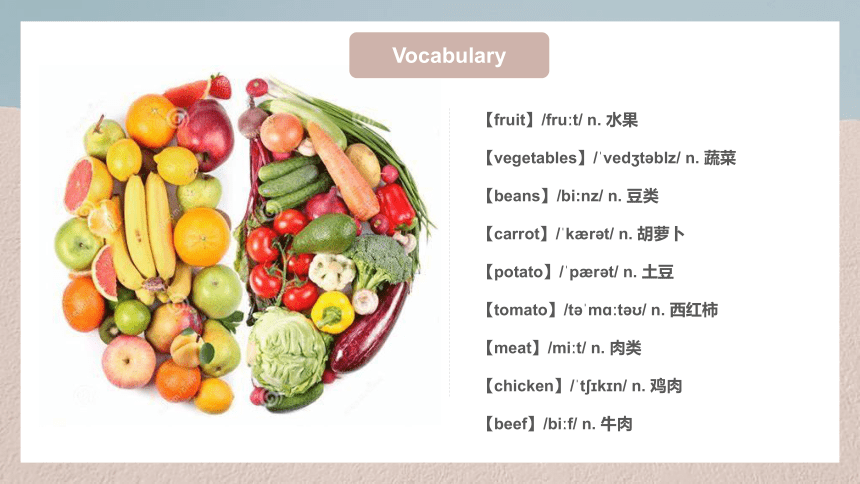 Vocabulary

【fruit】/fruːt/ n. 水果

【vegetables】/ˈvedʒtəblz/ n. 蔬菜

【beans】/biːnz/ n. 豆类

【carrot】/ˈkærət/ n. 胡萝卜

【potato】/ˈpærət/ n. 土豆

【tomato】/təˈmɑːtəʊ/ n. 西红柿

【meat】/miːt/ n. 肉类

【chicken】/ˈtʃɪkɪn/ n. 鸡肉

【beef】/biːf/ n. 牛肉